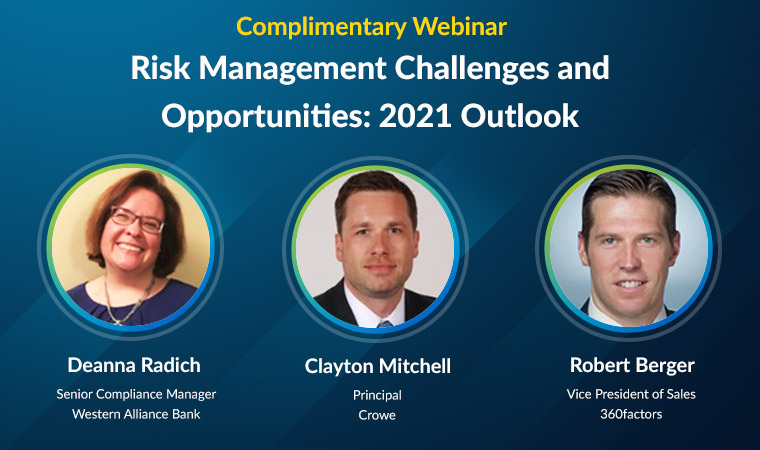 Complimentary Webinar

Risk Management Challenges and Opportunities: 2021 Outlook

Deanna Radich
Senior Compliance Manager
Western Alliance Bank

Clayton Mitchell
Principal
Crowe

Robert Berger
Vice President of Sales
360factors